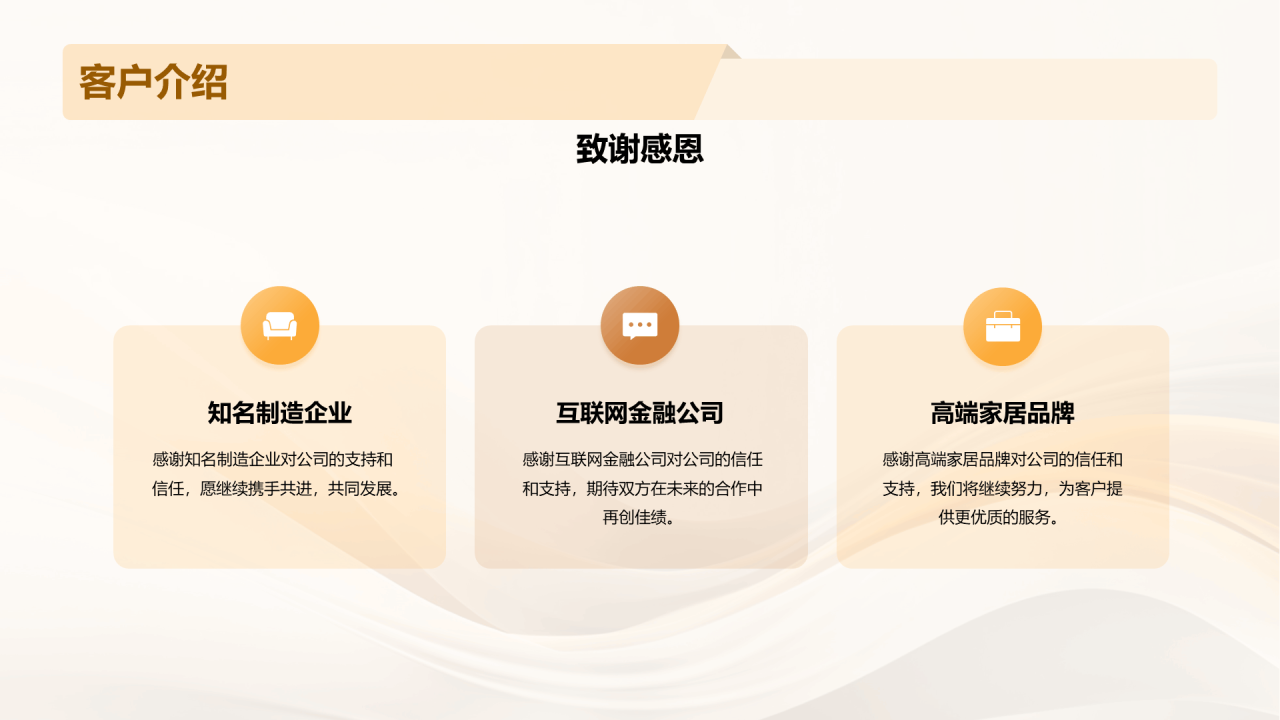 客户介绍

致谢感恩

知名制造企业

感谢知名制造企业对公司的支持和信任，愿继续携手共进，共同发展。

互联网金融公司

感谢互联网金融公司对公司的信任和支持，期待双方在未来的合作中再创佳绩。

高端家居品牌

感谢高端家居品牌对公司的信任和支持，我们将继续努力，为客户提供更优质的服务。